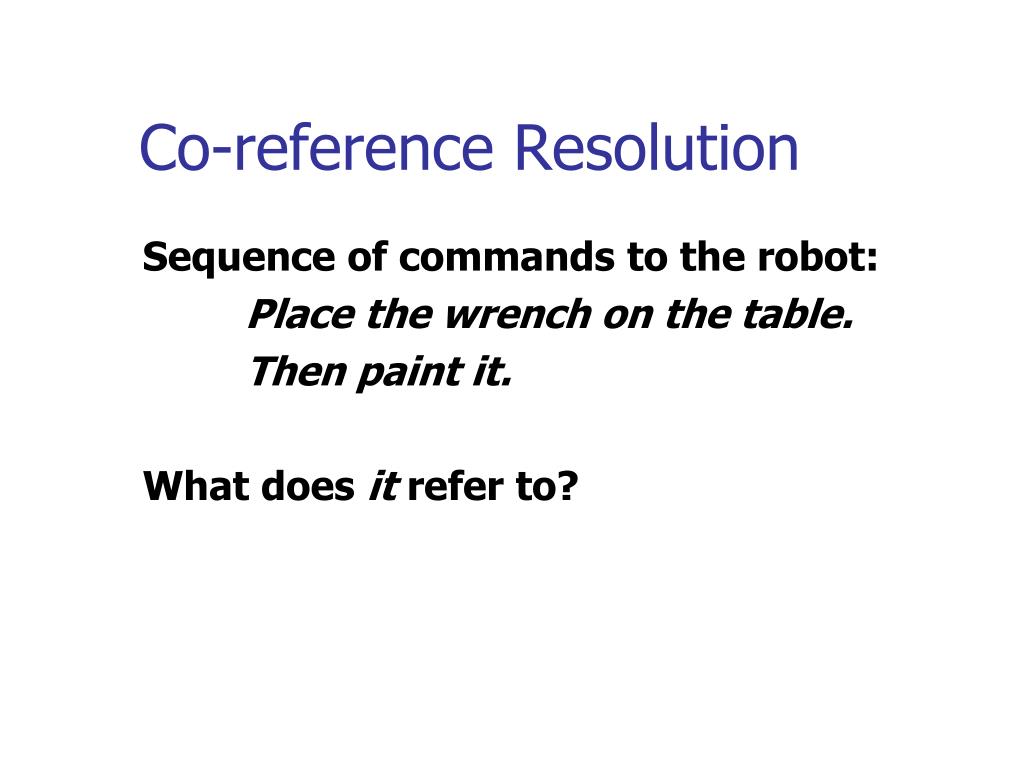 Co-reference Resolution

Sequence of commands to the robot:

Place the wrench on the table.

Then paint it.

What does it refer to?